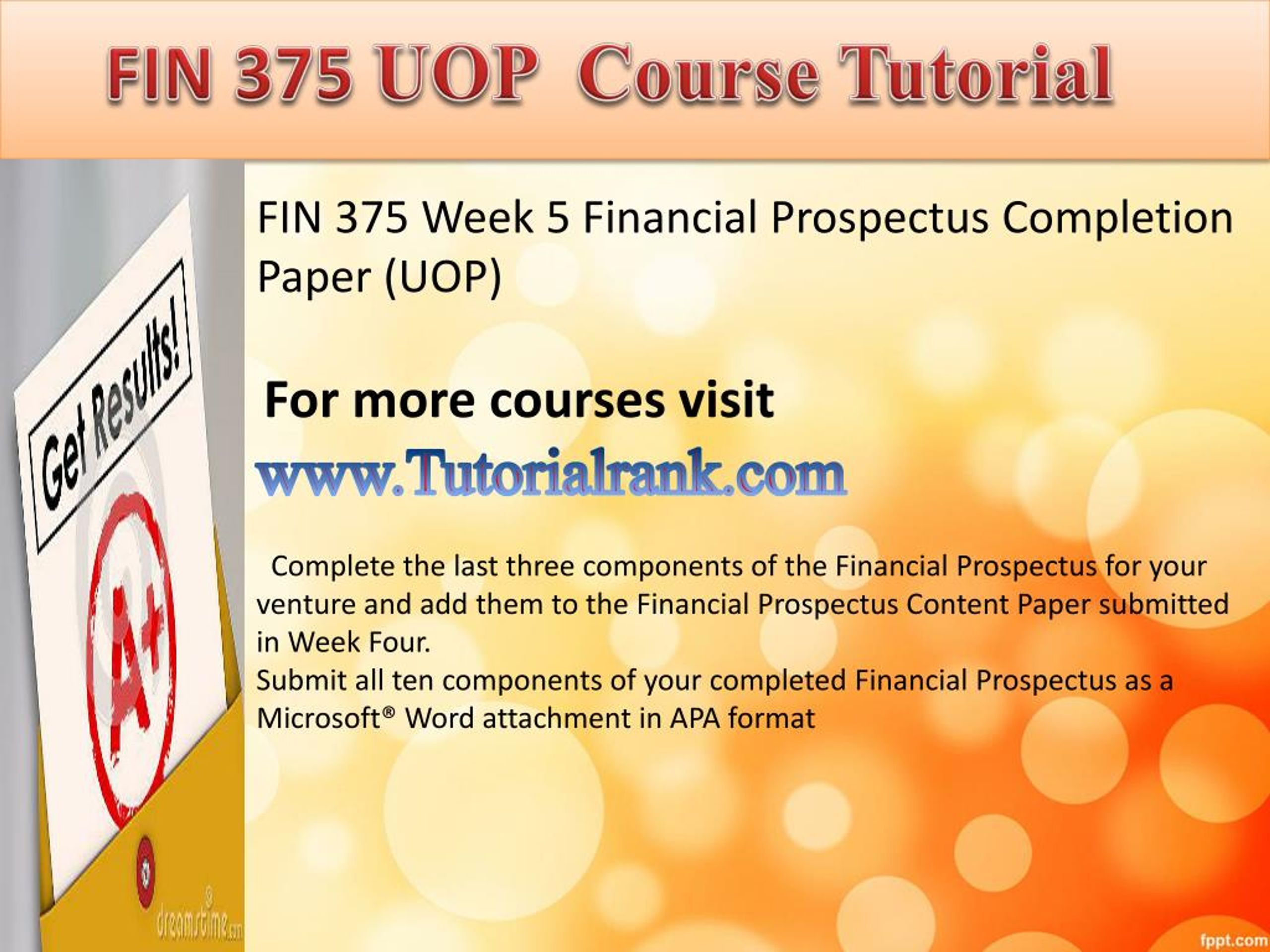 FIN 375 UOP Course Tutorial

Get Results!

A+

dreamstime.com

FIN 375 Week 5 Financial Prospectus Completion Paper (UOP)

For more courses visit

www.Tutorialrank.com

Complete the last three components of the Financial Prospectus for your venture and add them to the Financial Prospectus Content Paper submitted in Week Four.
Submit all ten components of your completed Financial Prospectus as a Microsoft® Word attachment in APA format

fppt.com